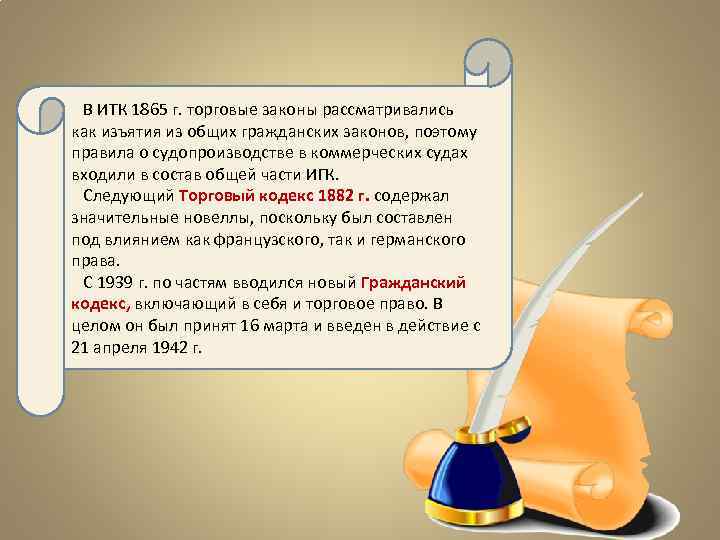 В ИТК 1865 г. торговые законы рассматривались как изъятия из общих гражданских законов, поэтому правила о судопроизводстве в коммерческих судах входили в состав общей части ИГК.

Следующий Торговый кодекс 1882 г. содержал значительные новеллы, поскольку был составлен под влиянием как французского, так и германского права.

С 1939 г. по частям вводился новый Гражданский кодекс, включающий в себя и торговое право. В целом он был принят 16 марта и введен в действие с 21 апреля 1942 г.